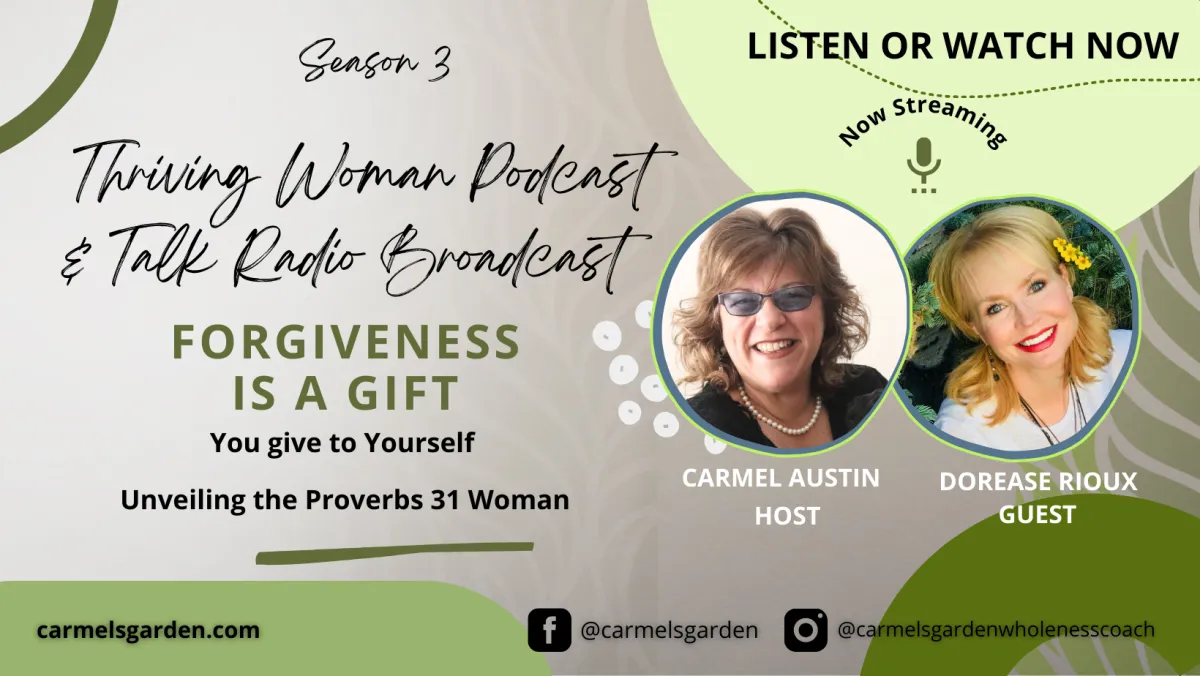 Season 3

Thriving Woman Podcast & Talk Radio Broadcast

FORGIVENESS IS A GIFT

You give to Yourself

Unveiling the Proverbs 31 Woman

LISTEN OR WATCH NOW

Now Streaming

CARMEL AUSTIN
HOST

DOREASE RIOUX
GUEST

carmelsgarden.com

@carmelsgarden

@carmelsgardenwholenesscoach